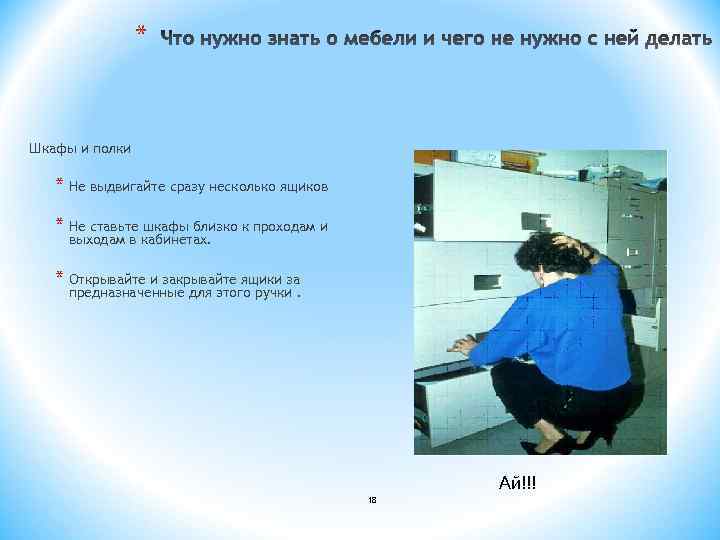 * Что нужно знать о мебели и чего не нужно с ней делать

Шкафы и полки

* Не выдвигайте сразу несколько ящиков

* Не ставьте шкафы близко к проходам и выходам в кабинетах.

* Открывайте и закрывайте ящики за предназначенные для этого ручки .

Ай!!!

18